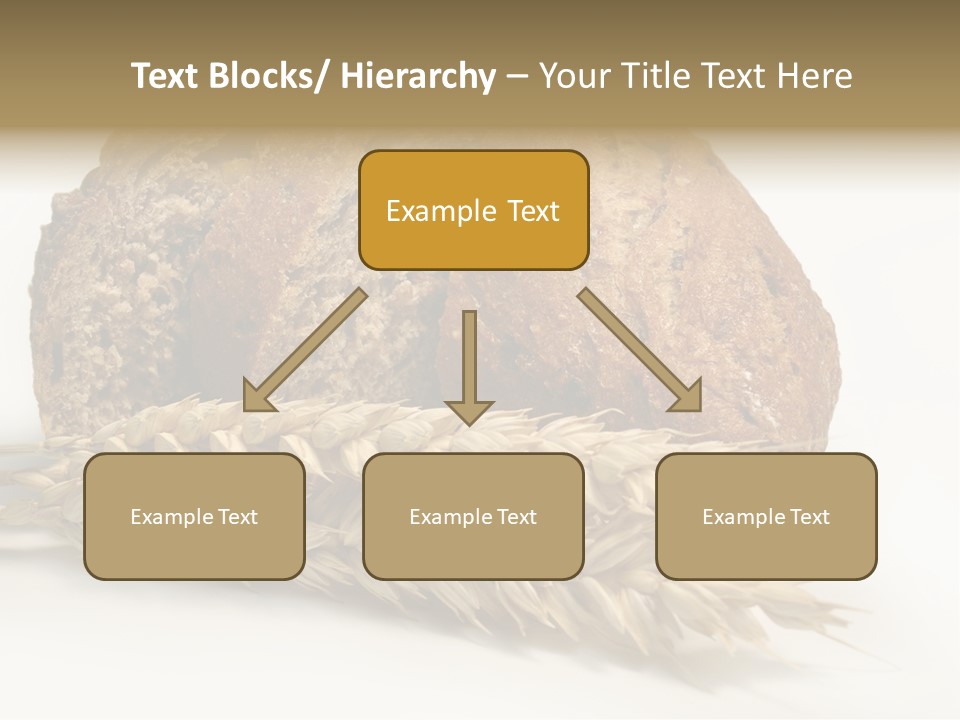 Text Blocks/ Hierarchy – Your Title Text Here

Example Text

Example Text

Example Text

Example Text